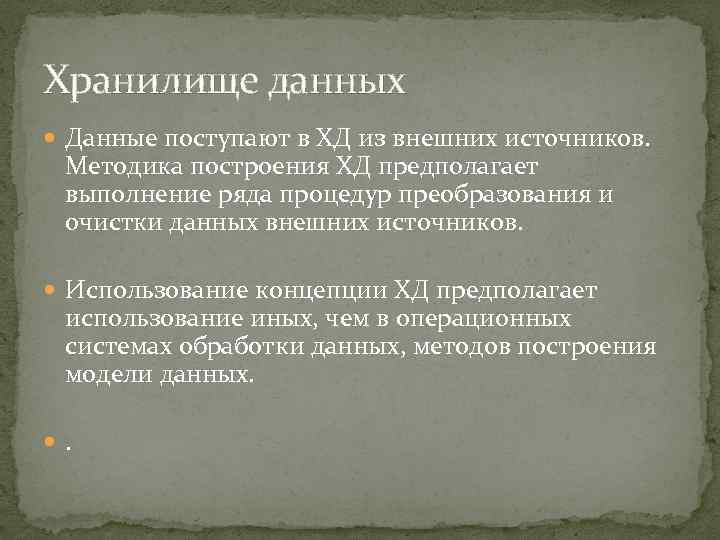 Хранилище данных

Данные поступают в ХД из внешних источников. Методика построения ХД предполагает выполнение ряда процедур преобразования и очистки данных внешних источников.

Использование концепции ХД предполагает использование иных, чем в операционных системах обработки данных, методов построения модели данных.

.